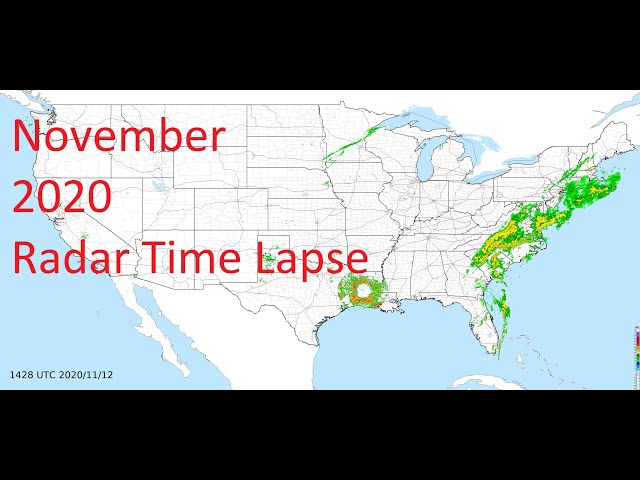 November
2020
Radar Time Lapse

1428 UTC 2020/11/12